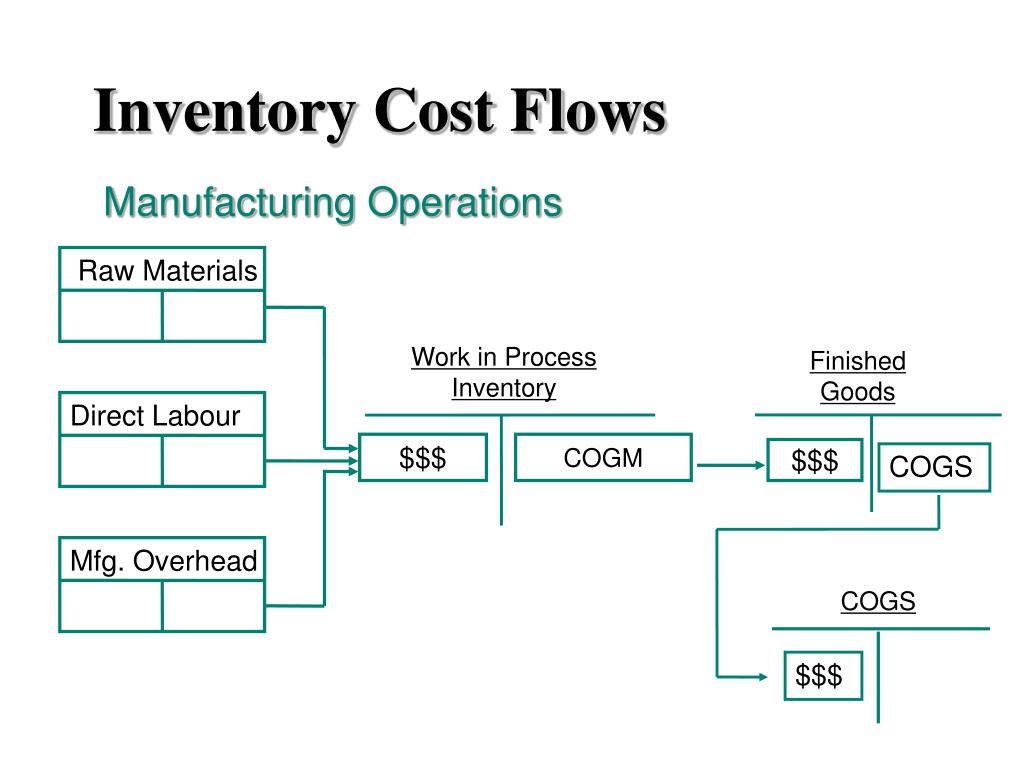 Inventory Cost Flows

Manufacturing Operations

Raw Materials

Direct Labour

Mfg. Overhead

Work in Process Inventory

\$\$\$

COGM

Finished Goods

\$\$\$

COGS

COGS

\$\$\$